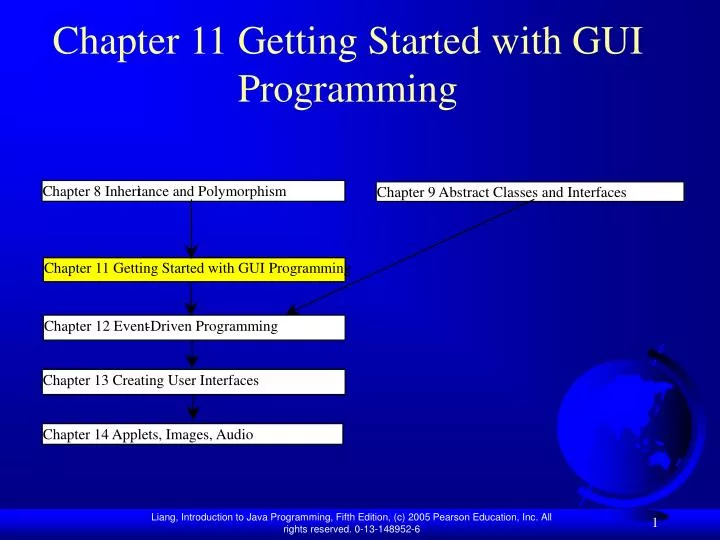 Chapter 11 Getting Started with GUI Programming

Chapter 8 Inheritance and Polymorphism

Chapter 9 Abstract Classes and Interfaces

Chapter 11 Getting Started with GUI Programming

Chapter 12 Event-Driven Programming

Chapter 13 Creating User Interfaces

Chapter 14 Applets, Images, Audio

Liang, Introduction to Java Programming, Fifth Edition, (c) 2005 Pearson Education, Inc. All rights reserved. 0-13-148952-6

1